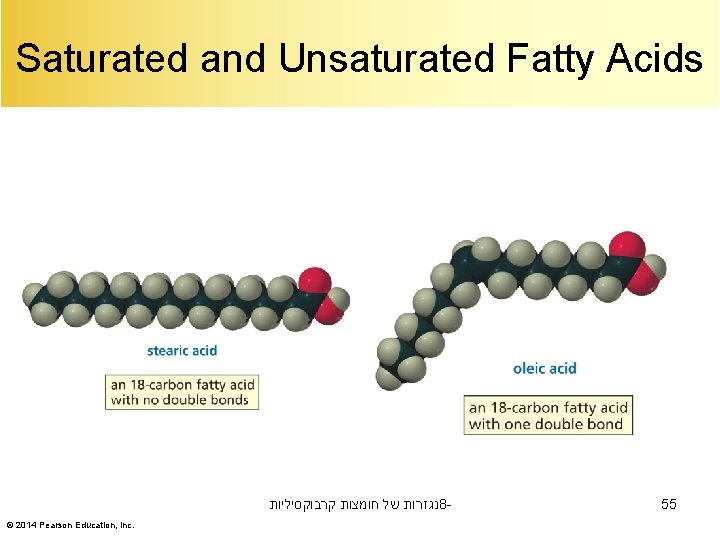 Saturated and Unsaturated Fatty Acids

stearic acid

an 18-carbon fatty acid with no double bonds

oleic acid

an 18-carbon fatty acid with one double bond

8-נגזרות של חומצות קרבוקסיליות

55

© 2014 Pearson Education, Inc.